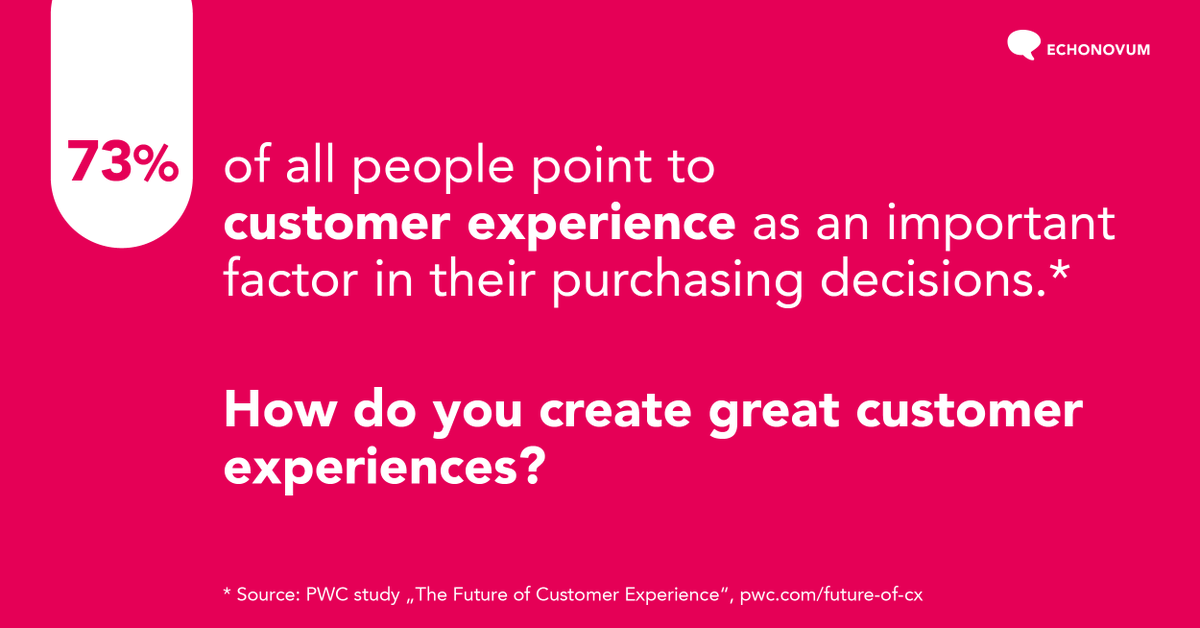 ECHONOVUM

73% of all people point to customer experience as an important factor in their purchasing decisions.*

How do you create great customer experiences?

* Source: PWC study „The Future of Customer Experience“, pwc.com/future-of-cx